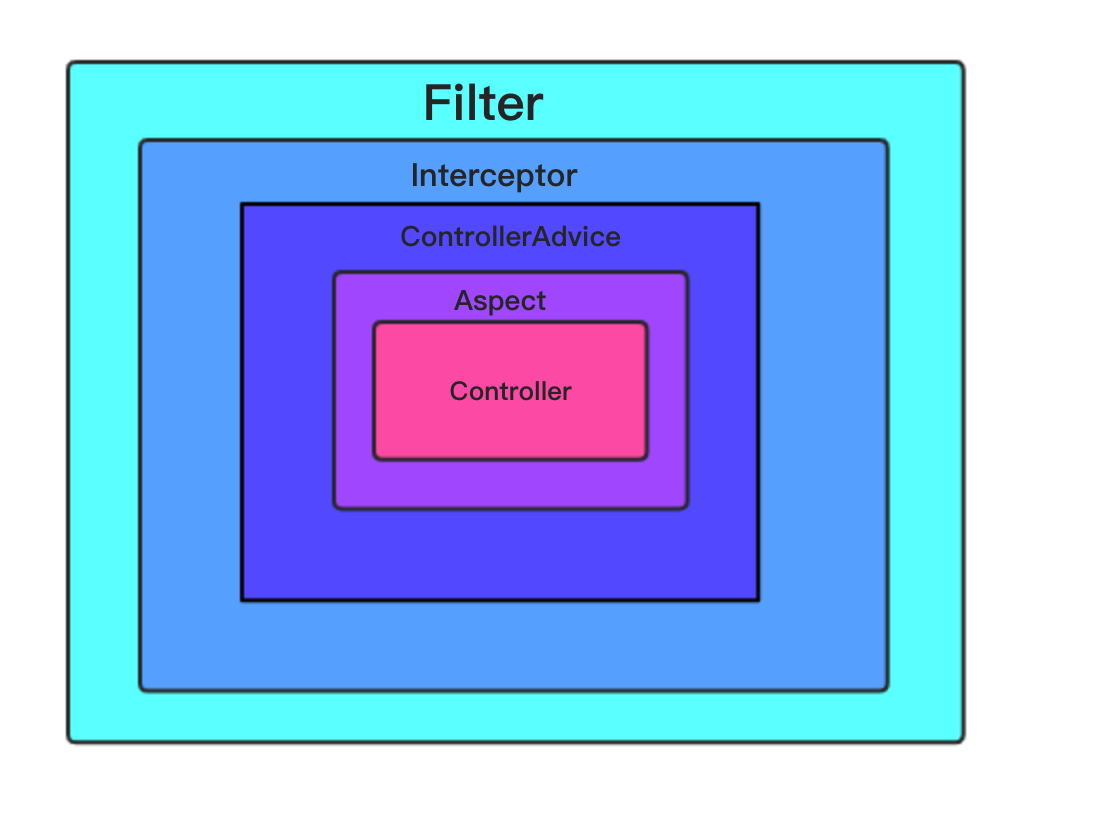 Filter

Interceptor

ControllerAdvice

Aspect

Controller